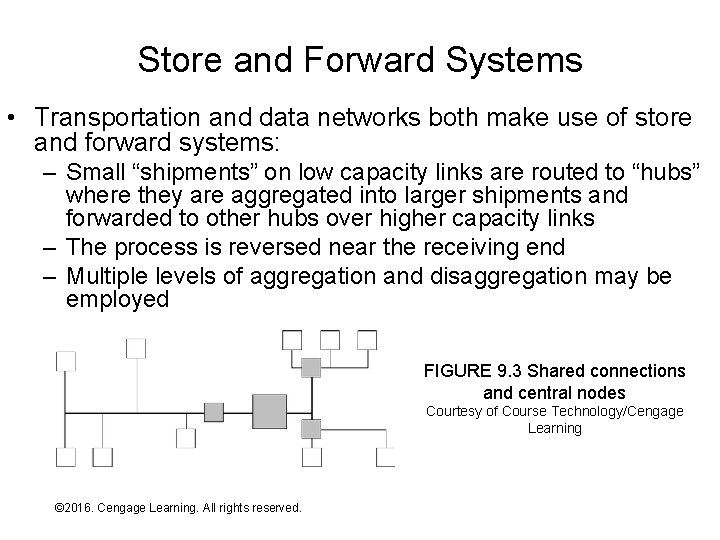 Store and Forward Systems

• Transportation and data networks both make use of store and forward systems:
  – Small “shipments” on low capacity links are routed to “hubs” where they are aggregated into larger shipments and forwarded to other hubs over higher capacity links
  – The process is reversed near the receiving end
  – Multiple levels of aggregation and disaggregation may be employed

FIGURE 9.3 Shared connections and central nodes
Courtesy of Course Technology/Cengage Learning

©2016. Cengage Learning. All rights reserved.